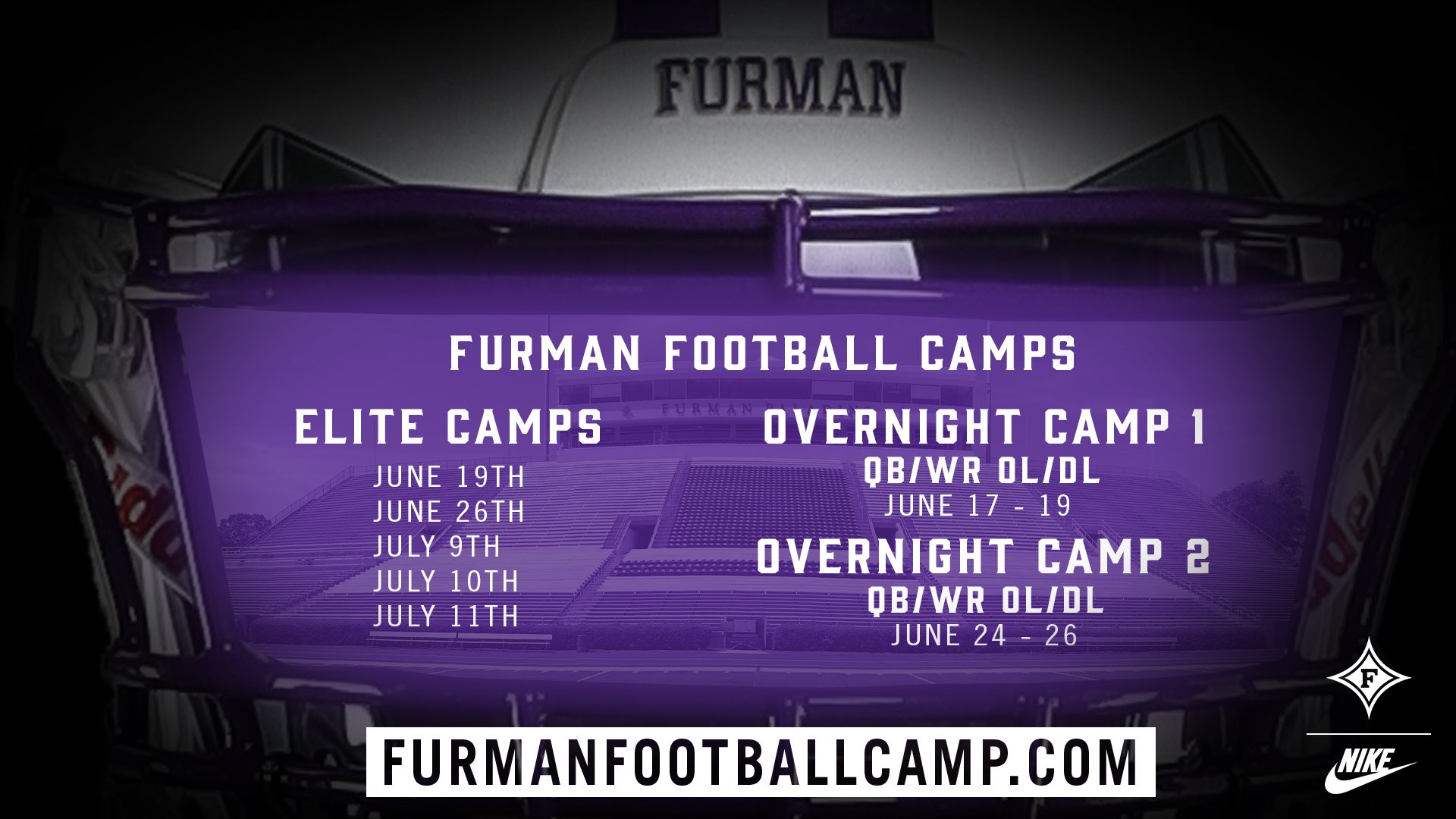 FURMAN

FURMAN FOOTBALL CAMPS

ELITE CAMPS

JUNE 19TH
JUNE 26TH
JULY 9TH
JULY 10TH
JULY 11TH

OVERNIGHT CAMP 1
QB/WR OL/DL
JUNE 17 - 19

OVERNIGHT CAMP 2
QB/WR OL/DL
JUNE 24 - 26

FURMANFOOTBALLCAMP.COM

F

NIKE